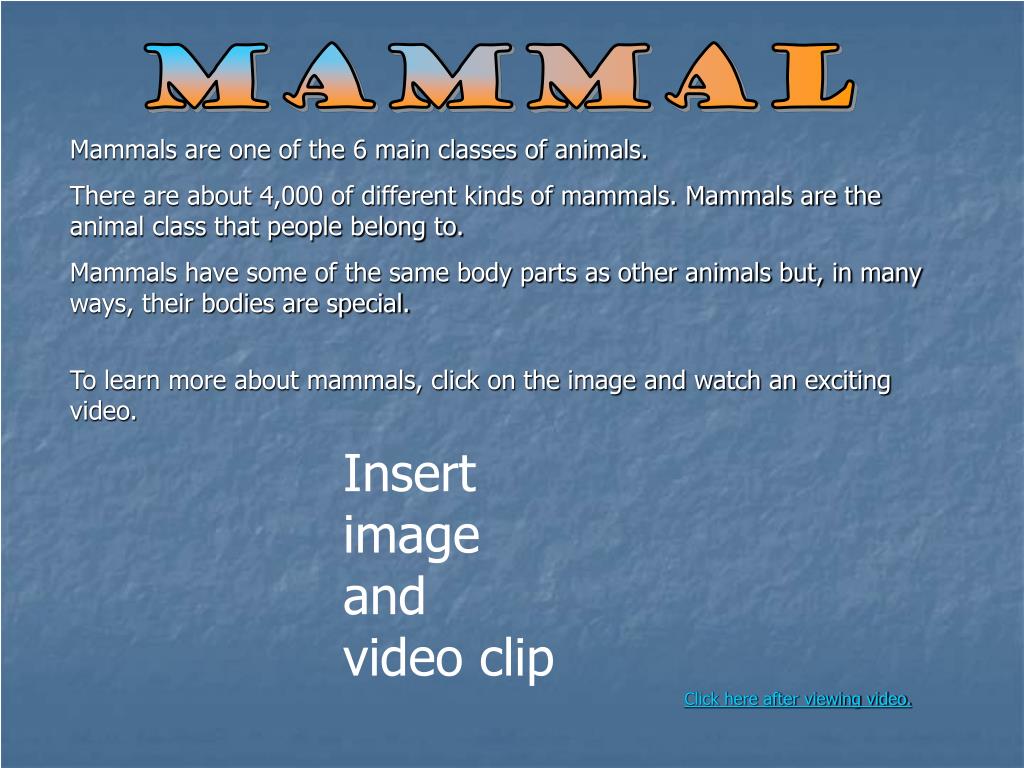 MAMMAL

Mammals are one of the 6 main classes of animals.

There are about 4,000 of different kinds of mammals. Mammals are the animal class that people belong to.

Mammals have some of the same body parts as other animals but, in many ways, their bodies are special.

To learn more about mammals, click on the image and watch an exciting video.

Insert image and video clip

Click here after viewing video.